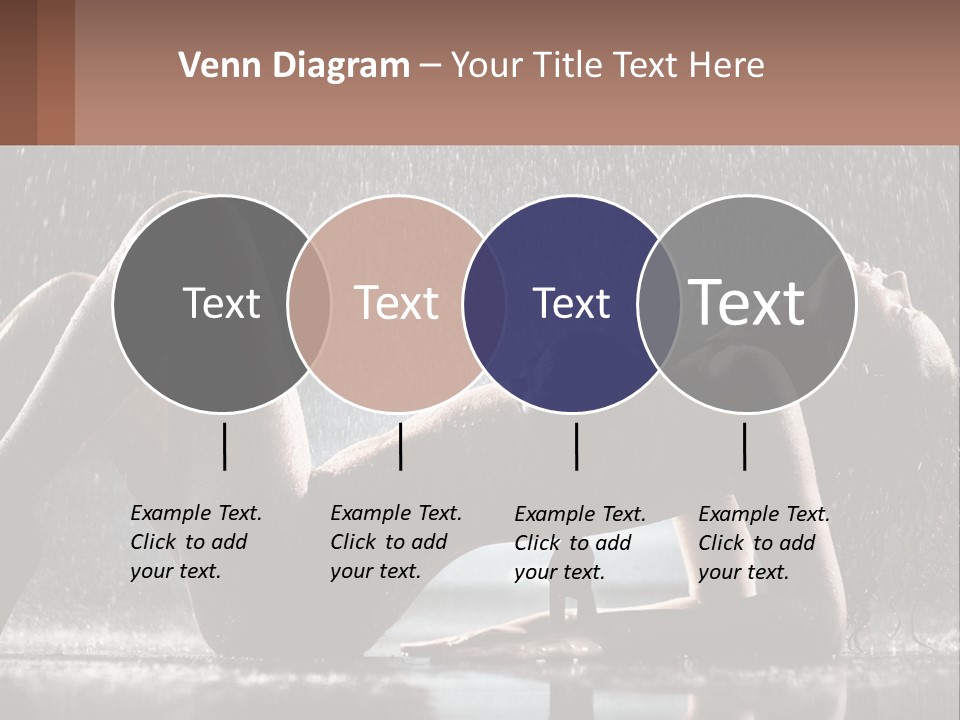 Venn Diagram – Your Title Text Here

Text

Text

Text

Text

Example Text. Click to add your text.

Example Text. Click to add your text.

Example Text. Click to add your text.

Example Text. Click to add your text.